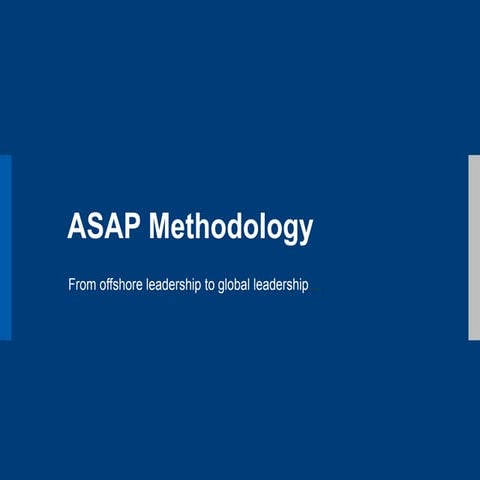 ASAP Methodology

From offshore leadership to global leadership